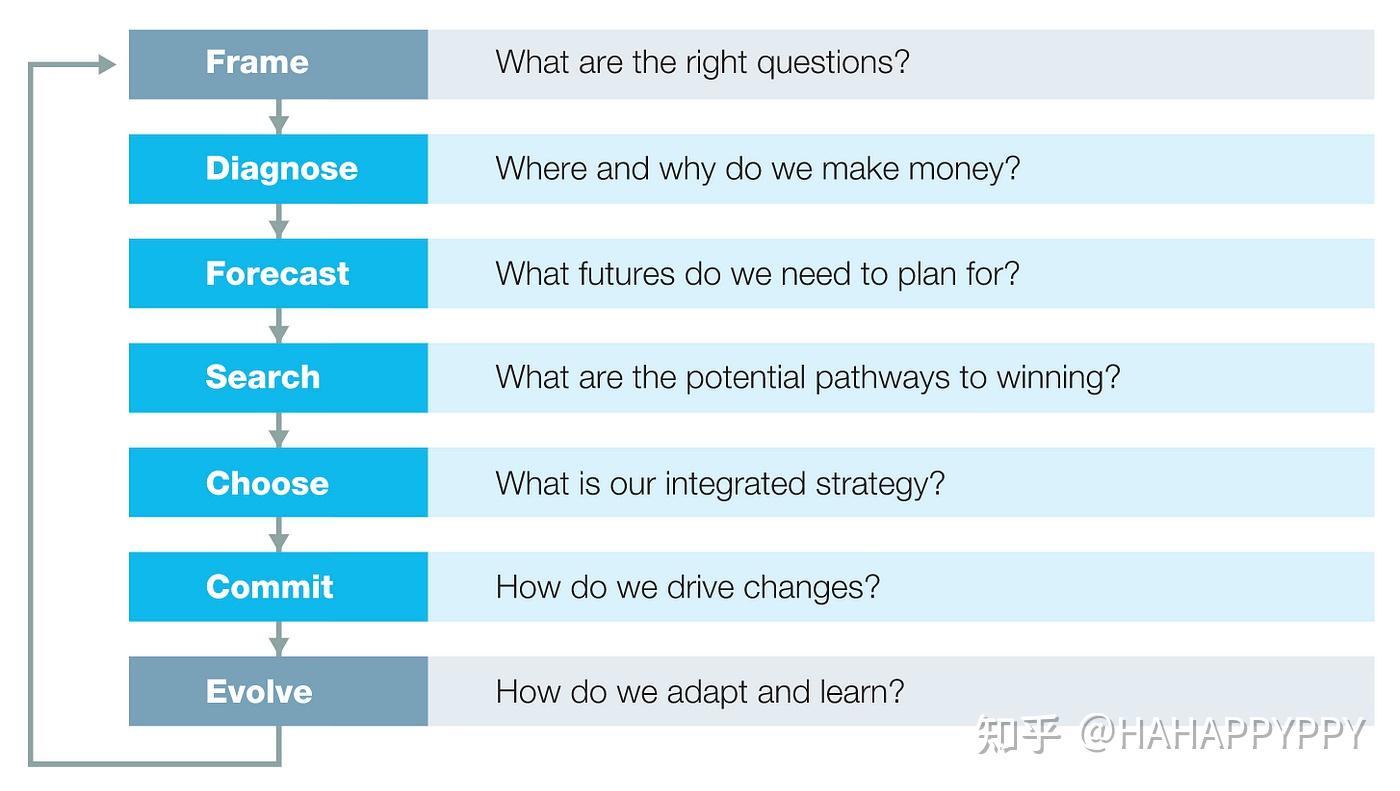 Frame What are the right questions?

Diagnose Where and why do we make money?

Forecast What futures do we need to plan for?

Search What are the potential pathways to winning?

Choose What is our integrated strategy?

Commit How do we drive changes?

Evolve How do we adapt and learn?

知乎 @HAHAPPYPPY